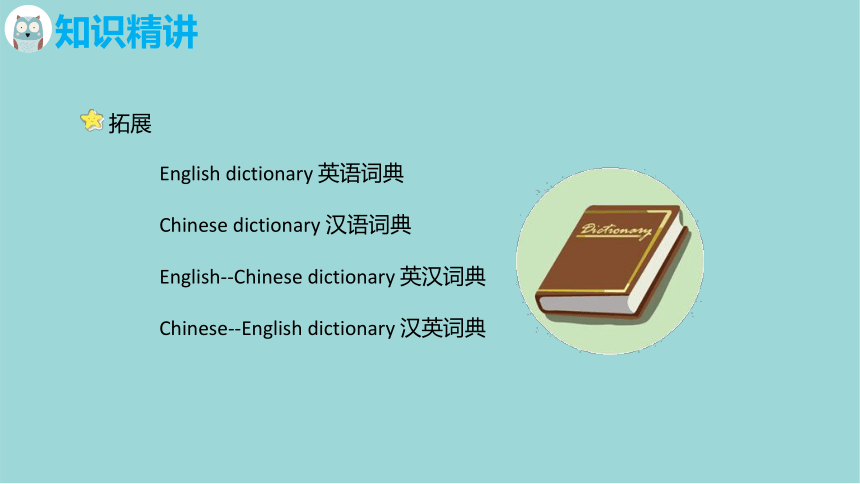 知识精讲

拓展

English dictionary 英语词典

Chinese dictionary 汉语词典

English--Chinese dictionary 英汉词典

Chinese--English dictionary 汉英词典

Dictionary